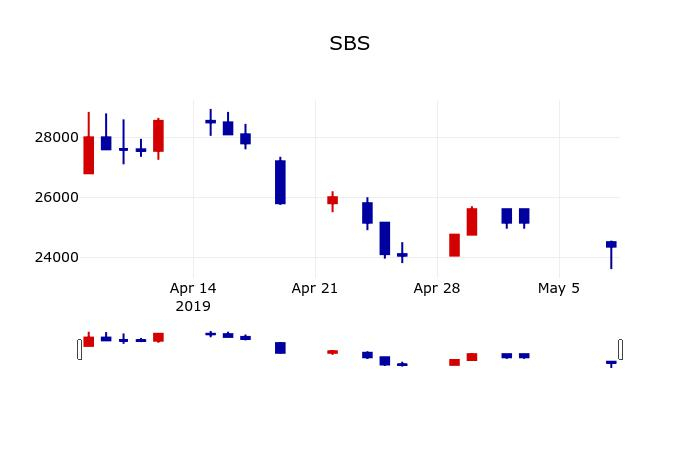 SBS

28000
26000
24000

Apr 14
2019
Apr 21
Apr 28
May 5